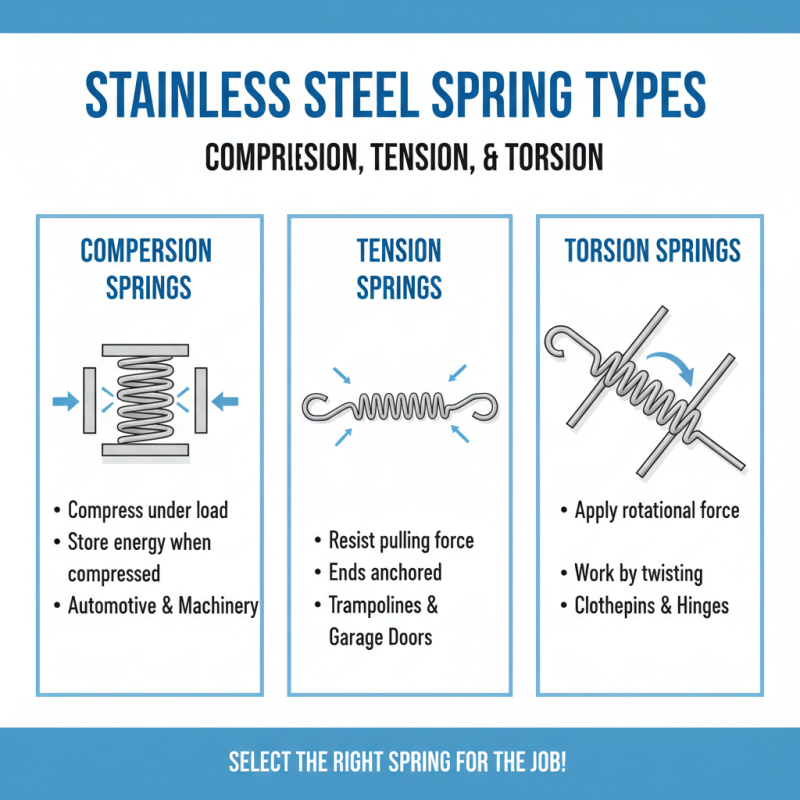 STAINLESS STEEL SPRING TYPES

COMPRIESION, TENSION, & TORSION

COMPERSION SPRINGS

• Compress under load
• Store energy when compressed
• Automotive & Machinery

TENSION SPRINGS

• Resist pulling force
• Ends anchored
• Trampolines & Garage Doors

TORSION SPRINGS

• Apply rotational force
• Work by twisting
• Clothepins & Hinges

SELECT THE RIGHT SPRING FOR THE JOB!